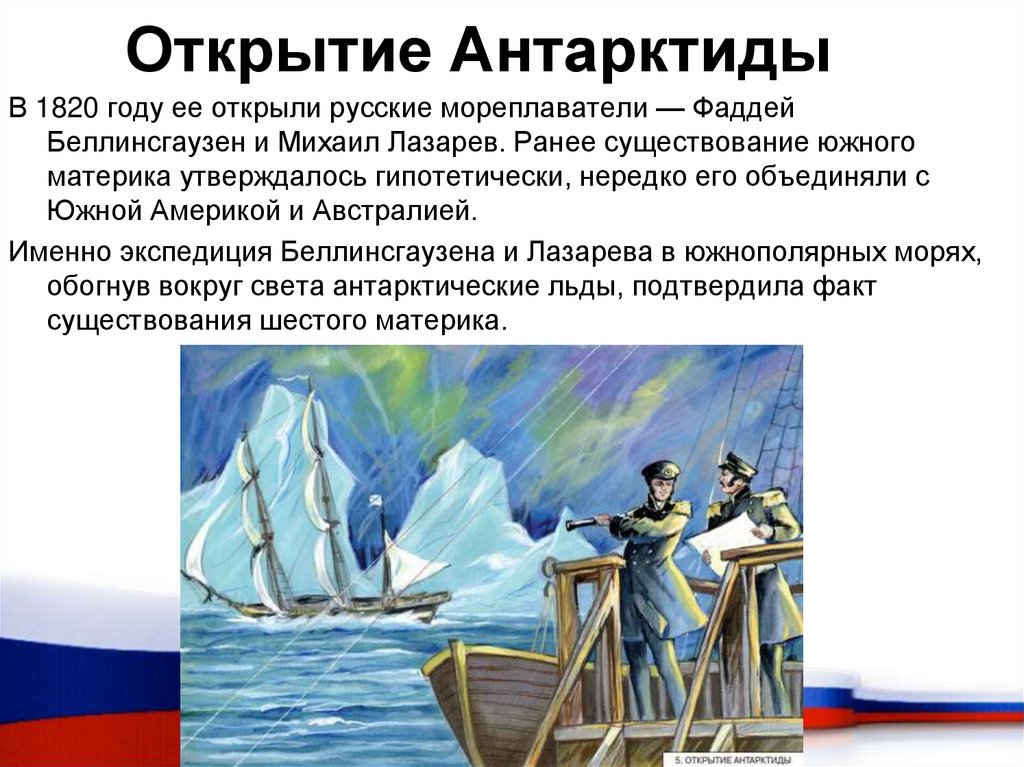 Открытие Антарктиды

В 1820 году ее открыли русские мореплаватели — Фаддей Беллинсгаузен и Михаил Лазарев. Ранее существование южного материка утверждалось гипотетически, нередко его объединяли с Южной Америкой и Австралией.

Именно экспедиция Беллинсгаузена и Лазарева в южнополярных морях, обогнув вокруг света антарктические льды, подтвердила факт существования шестого материка.

5. ОТКРЫТИЕ АНТАРКТИДЫ